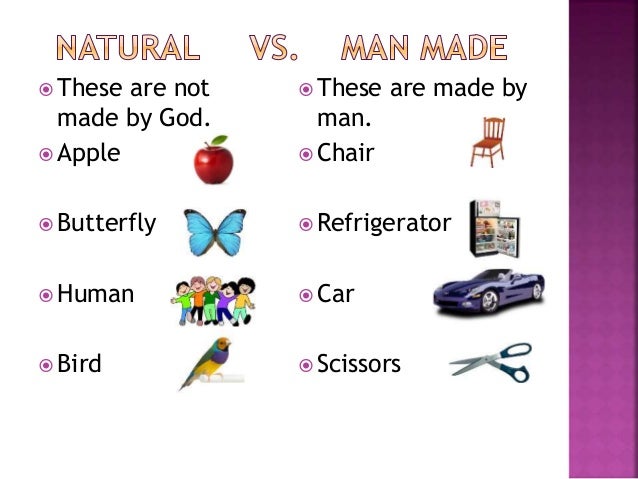 NATURAL VS. MAN MADE

These are not made by God.
Apple
Butterfly
Human
Bird

These are made by man.
Chair
Refrigerator
Car
Scissors